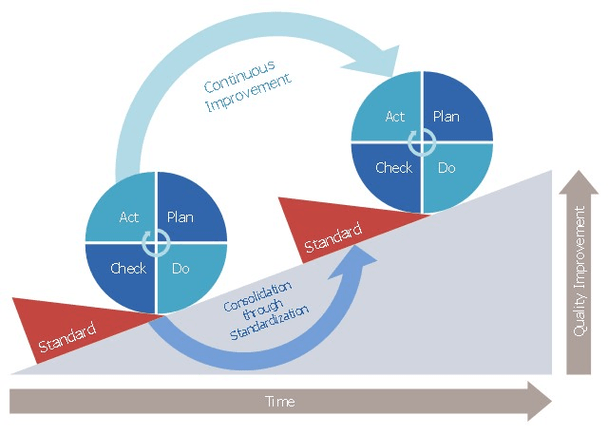 Continuous Improvement

Act
Plan
Check
Do

Act
Plan
Check
Do

Standard

Standard

Consolidation through Standardization

Quality Improvement

Time